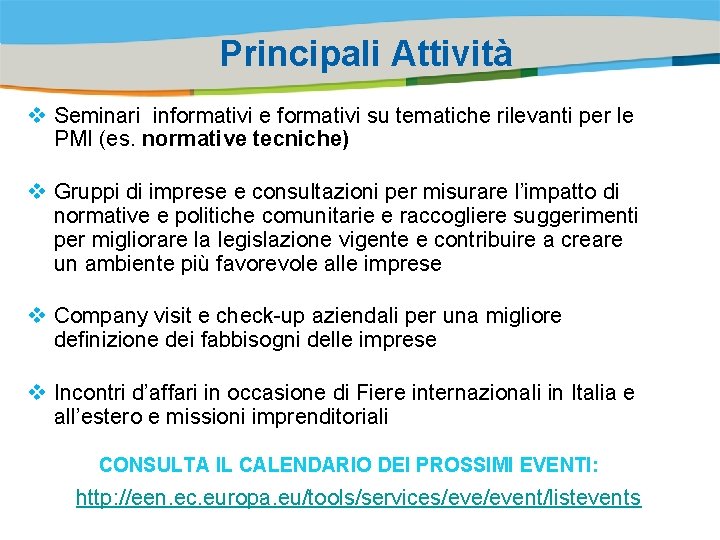 Principali Attività

❖ Seminari informativi e formativi su tematiche rilevanti per le PMI (es. normative tecniche)

❖ Gruppi di imprese e consultazioni per misurare l'impatto di normative e politiche comunitarie e raccogliere suggerimenti per migliorare la legislazione vigente e contribuire a creare un ambiente più favorevole alle imprese

❖ Company visit e check-up aziendali per una migliore definizione dei fabbisogni delle imprese

❖ Incontri d'affari in occasione di Fiere internazionali in Italia e all'estero e missioni imprenditoriali

CONSULTA IL CALENDARIO DEI PROSSIMI EVENTI:

http://een.ec.europa.eu/tools/services/eve/event/listevents